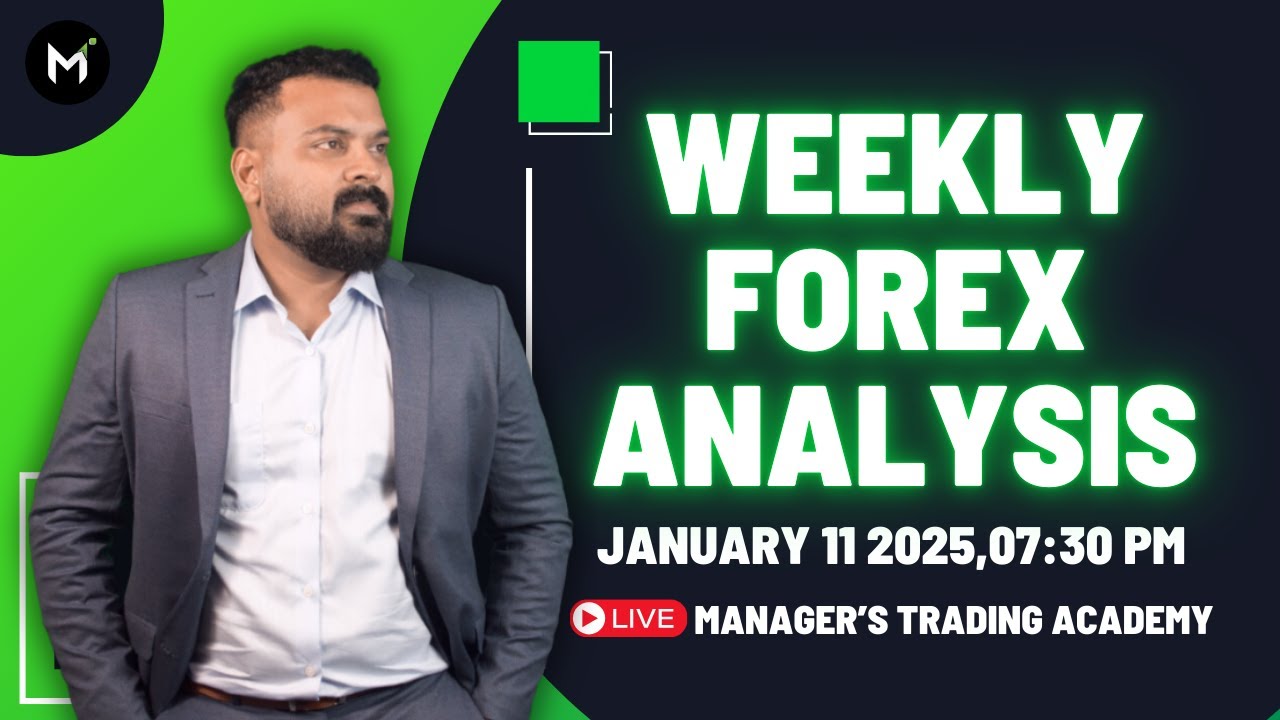 M

WEEKLY FOREX ANALYSIS

JANUARY 11 2025,07:30 PM

LIVE MANAGER'S TRADING ACADEMY